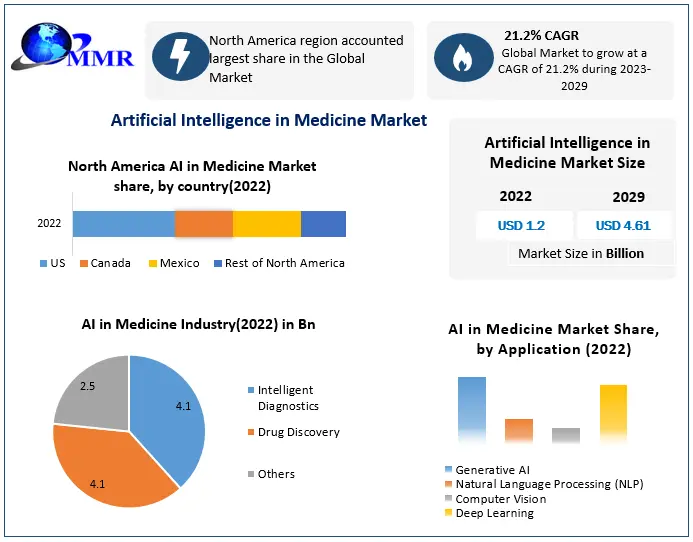 MMR

North America region accounted largest share in the Global Market

21.2% CAGR
Global Market to grow at a CAGR of 21.2% during 2023-2029

Artificial Intelligence in Medicine Market

North America AI in Medicine Market share, by country(2022)

2022

US Canada Mexico Rest of North America

Artificial Intelligence in Medicine Market Size

| 2022 | 2029 |
|---|---|
| USD 1.2 | USD 4.61 |

Market Size in Billion

AI in Medicine Industry(2022) in Bn

2.5
4.1
4.1

Intelligent Diagnostics
Drug Discovery
Others

AI in Medicine Market Share, by Application (2022)

Generative AI
Natural Language Processing (NLP)
Computer Vision
Deep Learning